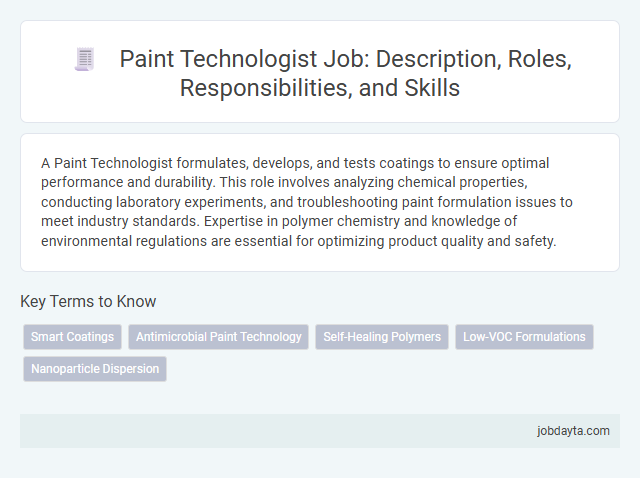 Paint Technologist Job: Description, Roles, Responsibilities, and Skills

A Paint Technologist formulates, develops, and tests coatings to ensure optimal performance and durability. This role involves analyzing chemical properties, conducting laboratory experiments, and troubleshooting paint formulation issues to meet industry standards. Expertise in polymer chemistry and knowledge of environmental regulations are essential for optimizing product quality and safety.

Key Terms to Know

Smart Coatings

Antimicrobial Paint Technology

Self-Healing Polymers

Low-VOC Formulations

Nanoparticle Dispersion

jobdayta.com